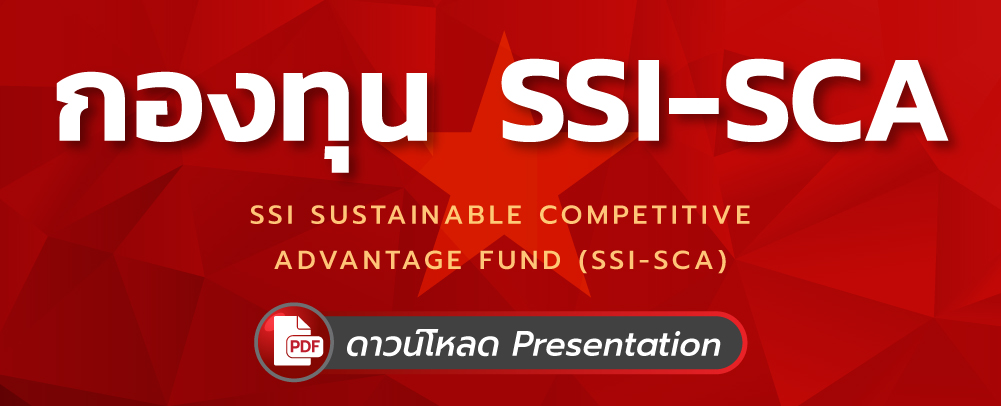 กองทุน SSI-SCA

SSI SUSTAINABLE COMPETITIVE ADVANTAGE FUND (SSI-SCA)

PDF

ดาวน์โหลด Presentation